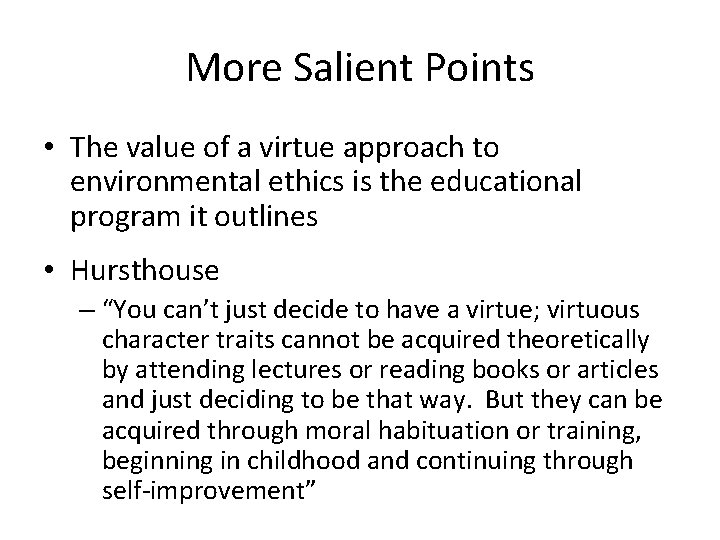 More Salient Points

• The value of a virtue approach to environmental ethics is the educational program it outlines

• Hursthouse
– “You can’t just decide to have a virtue; virtuous character traits cannot be acquired theoretically by attending lectures or reading books or articles and just deciding to be that way. But they can be acquired through moral habituation or training, beginning in childhood and continuing through self-improvement”